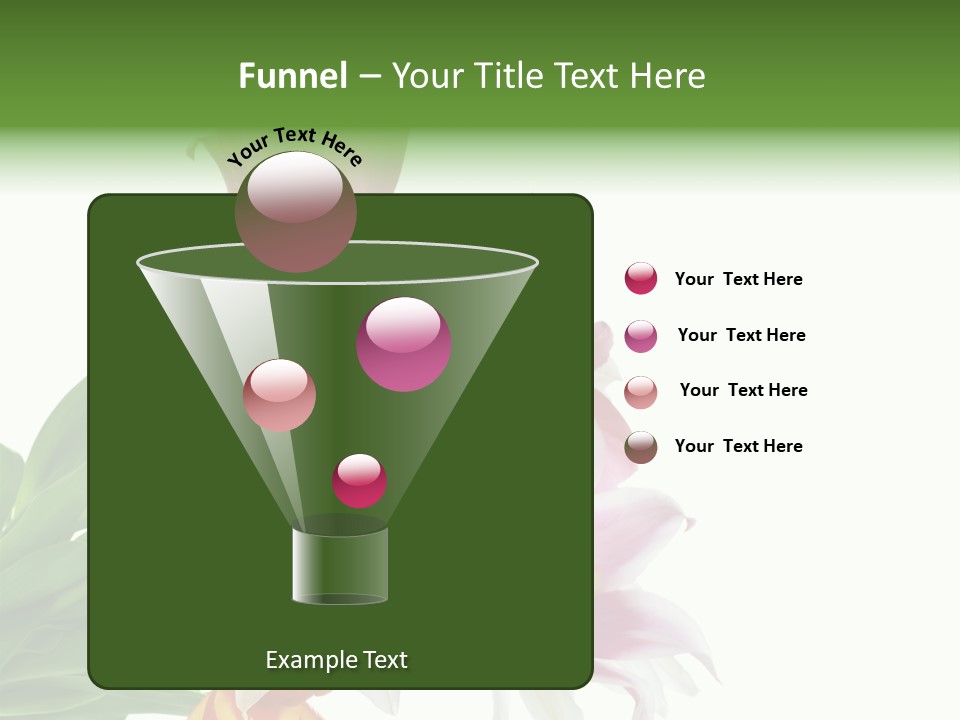 Funnel – Your Title Text Here

Your Text Here

Your Text Here

Your Text Here

Your Text Here

Your Text Here

Example Text